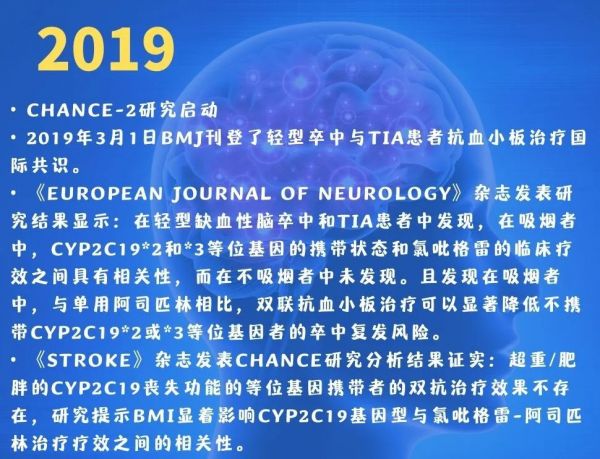 2019

• CHANCE-2研究启动

• 2019年3月1日BMJ刊登了轻型卒中与TIA患者抗血小板治疗国际共识。

• 《EUROPEAN JOURNAL OF NEUROLOGY》杂志发表研究结果显示：在轻型缺血性脑卒中和TIA患者中发现，在吸烟者中，CYP2C19*2和*3等位基因的携带状态和氯吡格雷的临床疗效之间具有相关性，而在不吸烟者中未发现。且发现在吸烟者中，与单用阿司匹林相比，双联抗血小板治疗可以显著降低不携带CYP2C19*2或*3等位基因者的卒中复发风险。

• 《STROKE》杂志发表CHANCE研究分析结果证实：超重/肥胖的CYP2C19丧失功能的等位基因携带者的双抗治疗效果不存在，研究提示BMI显着影响CYP2C19基因型与氯吡格雷-阿司匹林治疗疗效之间的相关性。